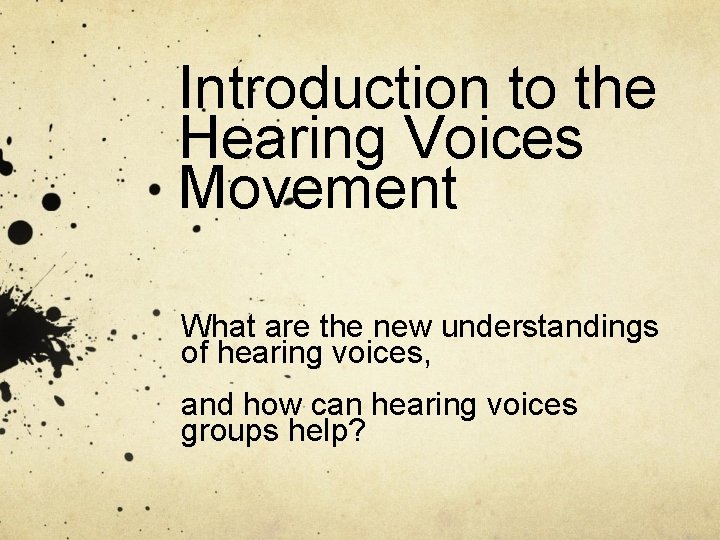 Introduction to the Hearing Voices Movement

What are the new understandings of hearing voices,

and how can hearing voices groups help?